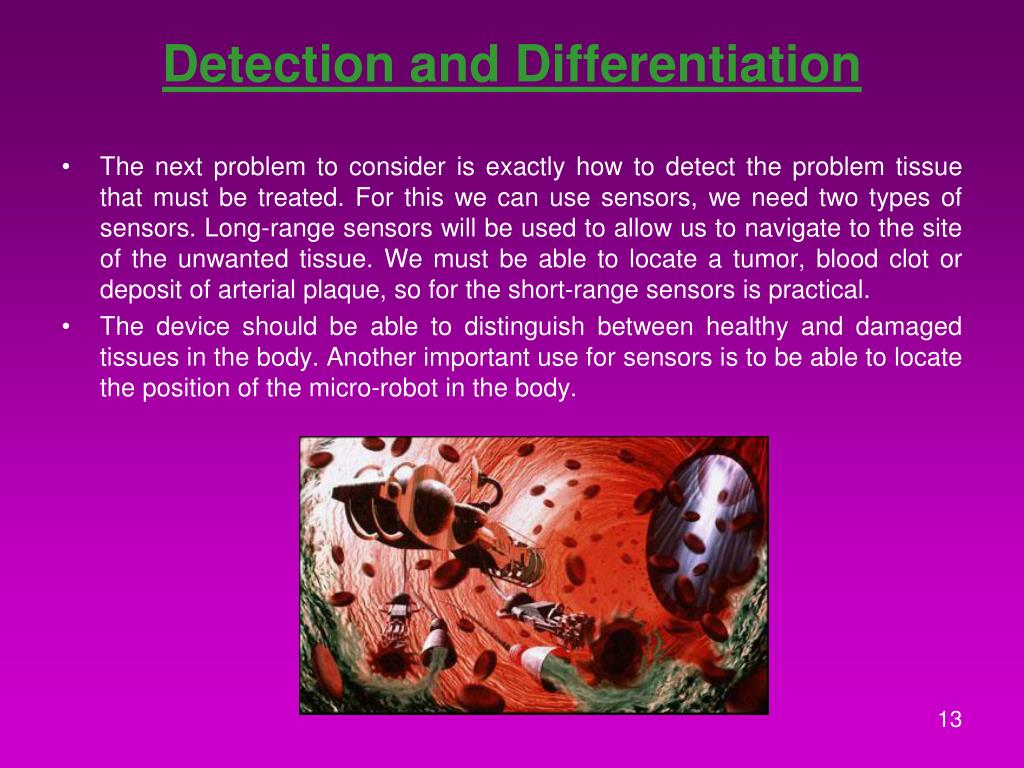 Detection and Differentiation

• The next problem to consider is exactly how to detect the problem tissue that must be treated. For this we can use sensors, we need two types of sensors. Long-range sensors will be used to allow us to navigate to the site of the unwanted tissue. We must be able to locate a tumor, blood clot or deposit of arterial plaque, so for the short-range sensors is practical.

• The device should be able to distinguish between healthy and damaged tissues in the body. Another important use for sensors is to be able to locate the position of the micro-robot in the body.

13